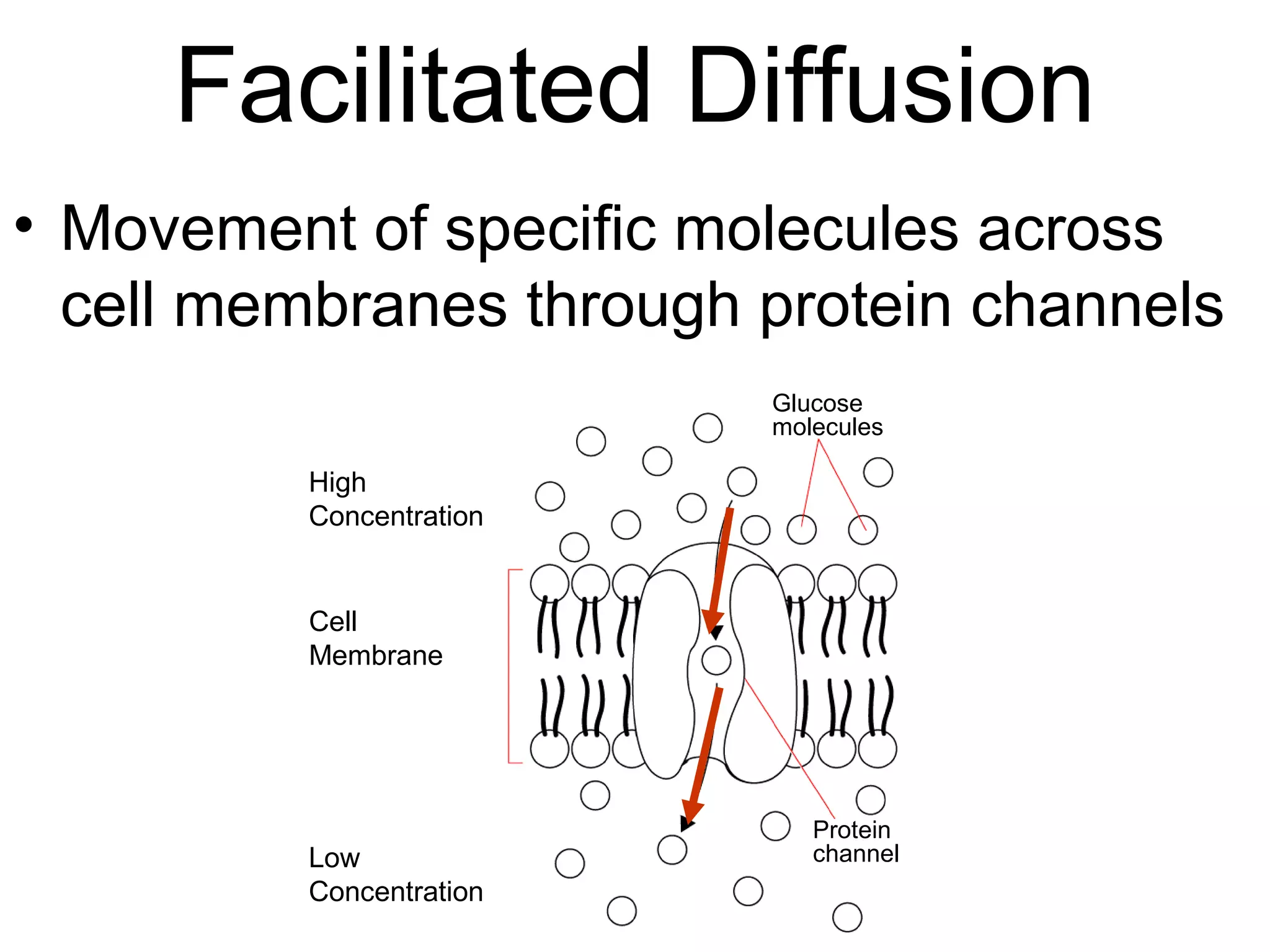 Facilitated Diffusion

• Movement of specific molecules across cell membranes through protein channels

Glucose molecules

High Concentration

Cell Membrane

Protein channel

Low Concentration